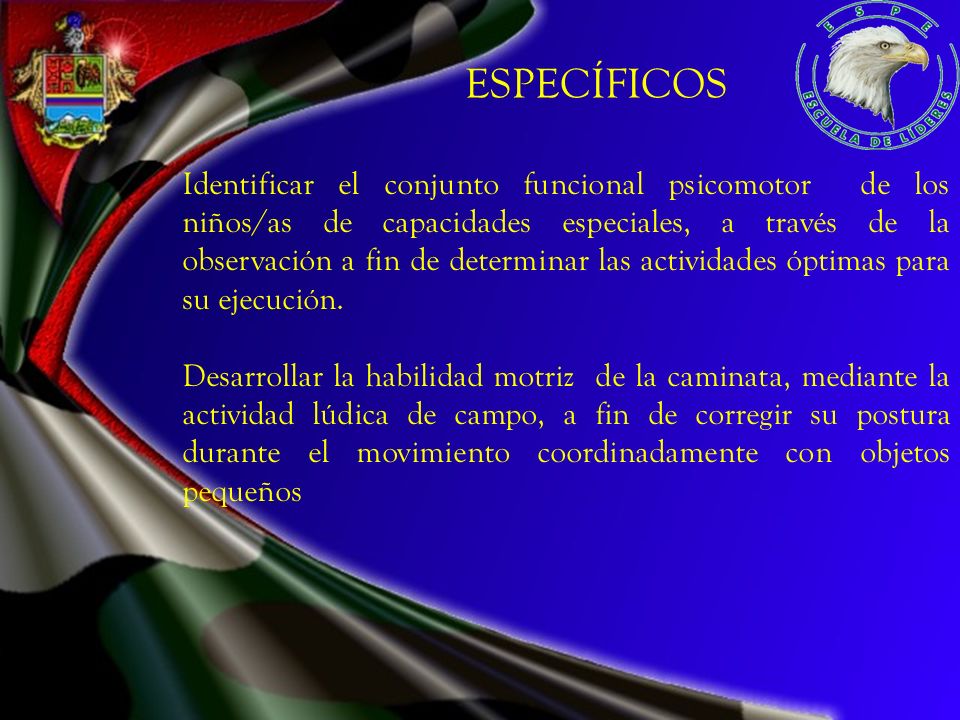 ESPE

ESCUELA DE LIDERES

ESPECÍFICOS

Identificar el conjunto funcional psicomotor de los niños/as de capacidades especiales, a través de la observación a fin de determinar las actividades óptimas para su ejecución.

Desarrollar la habilidad motriz de la caminata, mediante la actividad lúdica de campo, a fin de corregir su postura durante el movimiento coordinadamente con objetos pequeños